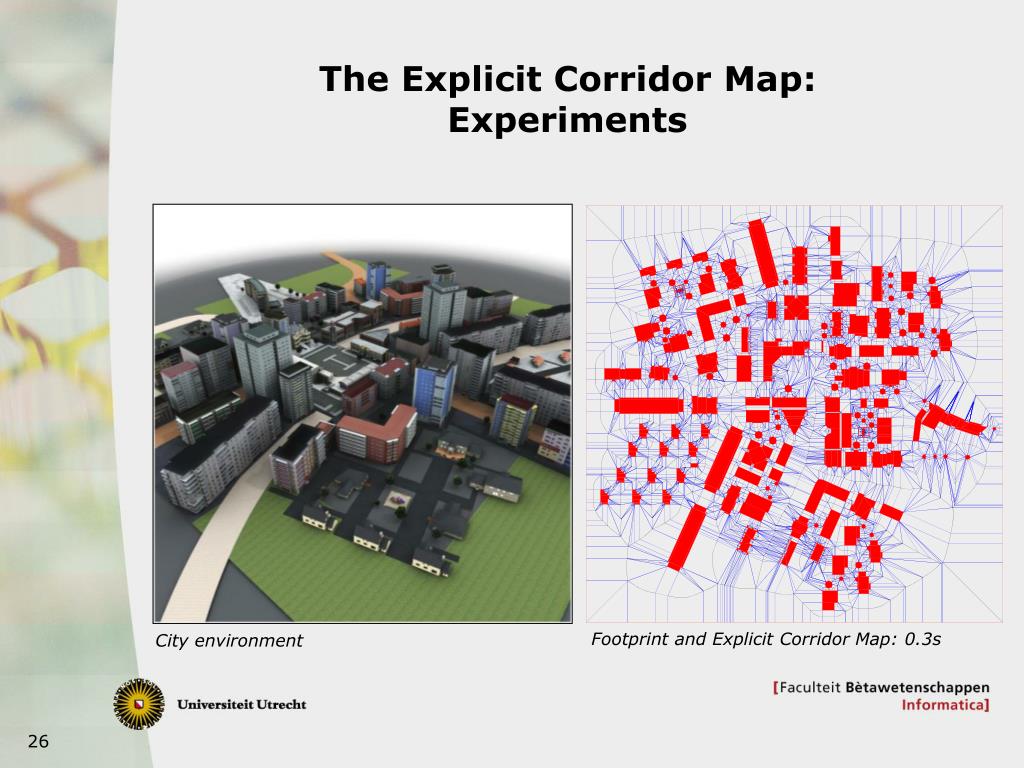 The Explicit Corridor Map: Experiments

City environment

Footprint and Explicit Corridor Map: 0.3s

Universiteit Utrecht

[Faculteit Bètawetenschappen
Informatica]

26